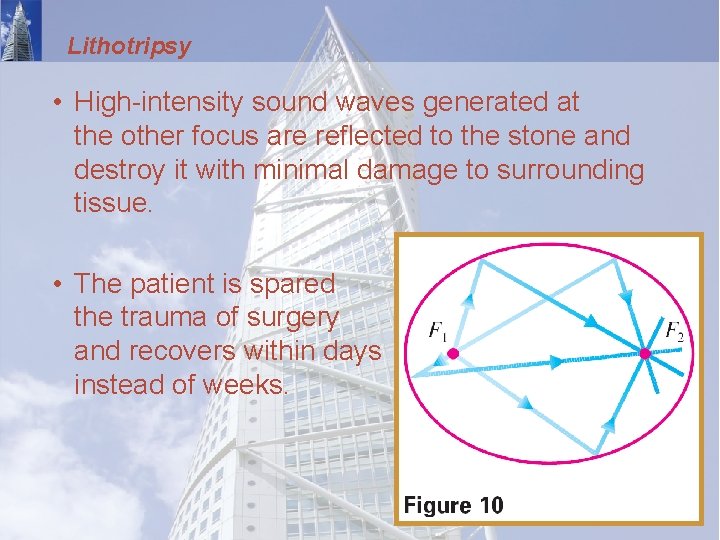 Lithotripsy

• High-intensity sound waves generated at the other focus are reflected to the stone and destroy it with minimal damage to surrounding tissue.

• The patient is spared the trauma of surgery and recovers within days instead of weeks.

$F_1$

$F_2$

Figure 10